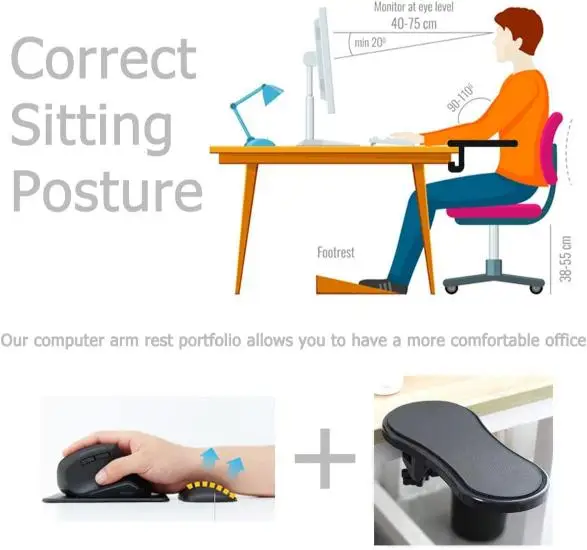 Correct Sitting Posture

Monitor at eye level
40-75 cm
min 20°
90-110°
Footrest
38-55 cm

Our computer arm rest portfolio allows you to have a more comfortable office

+